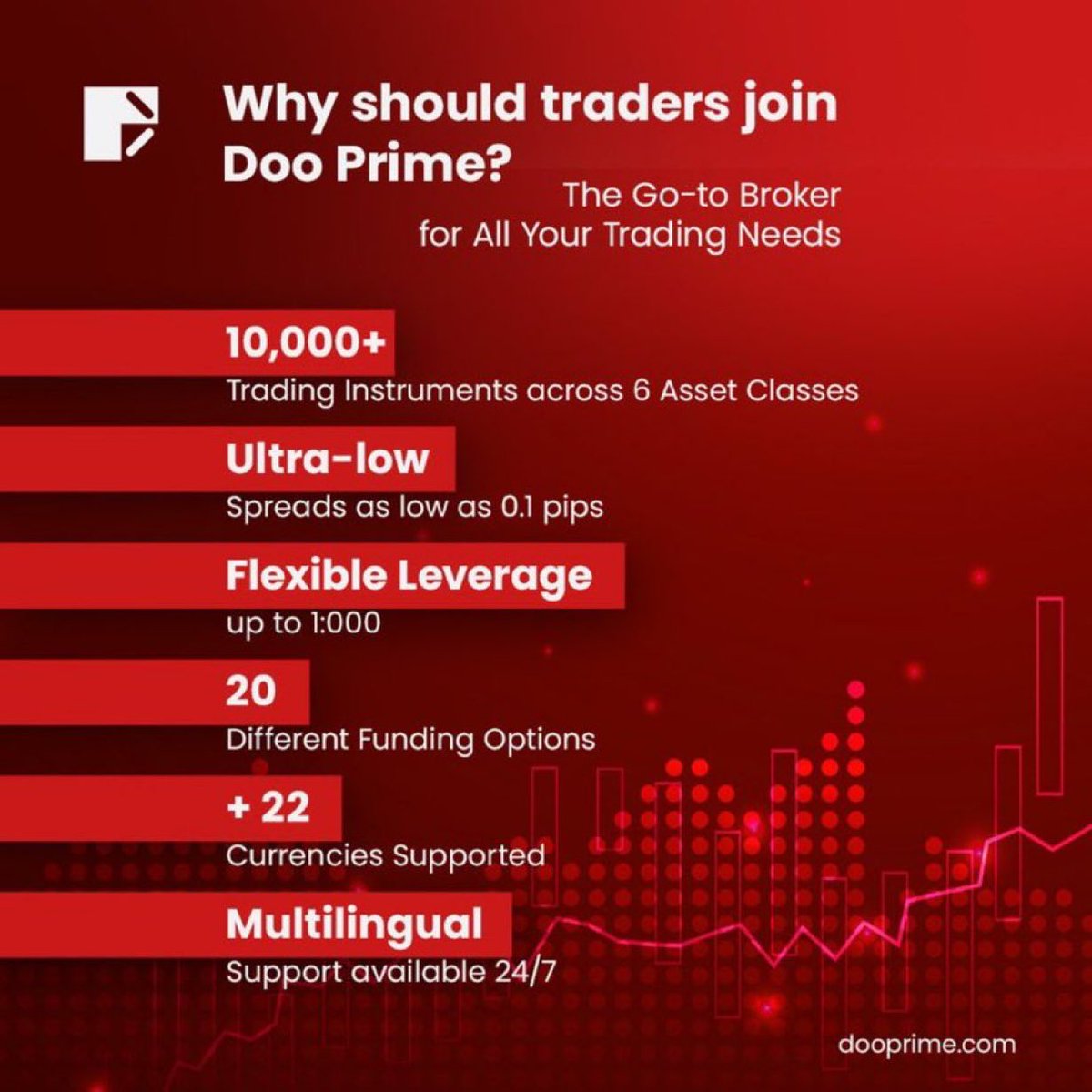 Why should traders join Doo Prime?

The Go-to Broker for All Your Trading Needs

10,000+

Trading Instruments across 6 Asset Classes

Ultra-low

Spreads as low as 0.1 pips

Flexible Leverage

up to 1:000

20

Different Funding Options

+ 22

Currencies Supported

Multilingual

Support available 24/7

dooprime.com